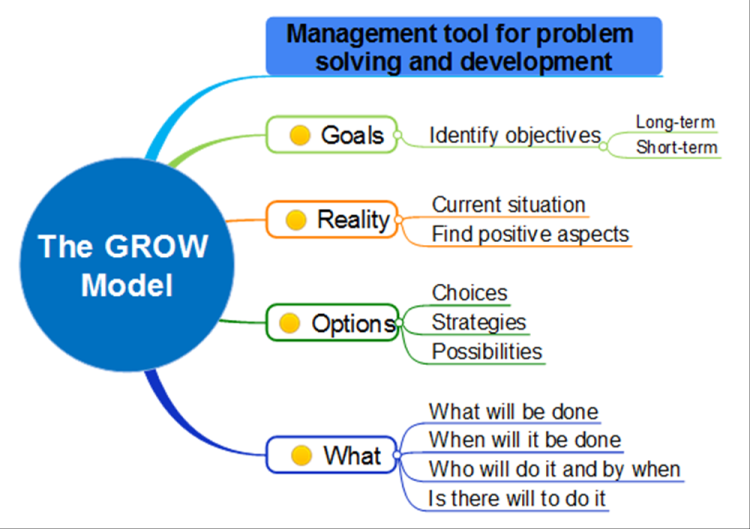 The GROW Model

Management tool for problem solving and development

Goals
Identify objectives
Long-term
Short-term

Reality
Current situation
Find positive aspects

Options
Choices
Strategies
Possibilities

What
What will be done
When will it be done
Who will do it and by when
Is there will to do it